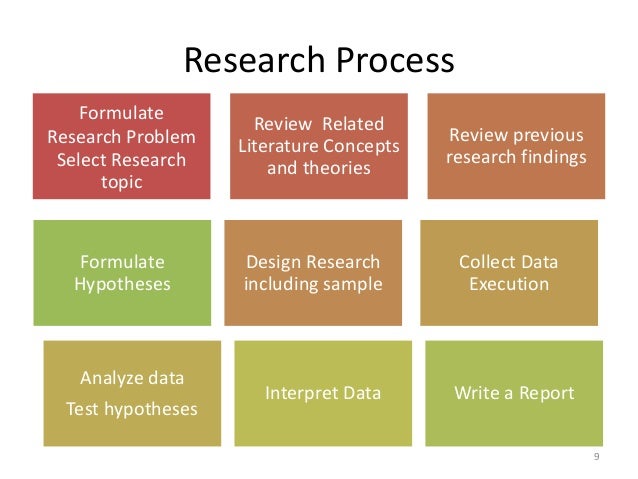 Research Process

Formulate Research Problem Select Research topic

Review Related Literature Concepts and theories

Review previous research findings

Formulate Hypotheses

Design Research including sample

Collect Data Execution

Analyze data

Test hypotheses

Interpret Data

Write a Report

9